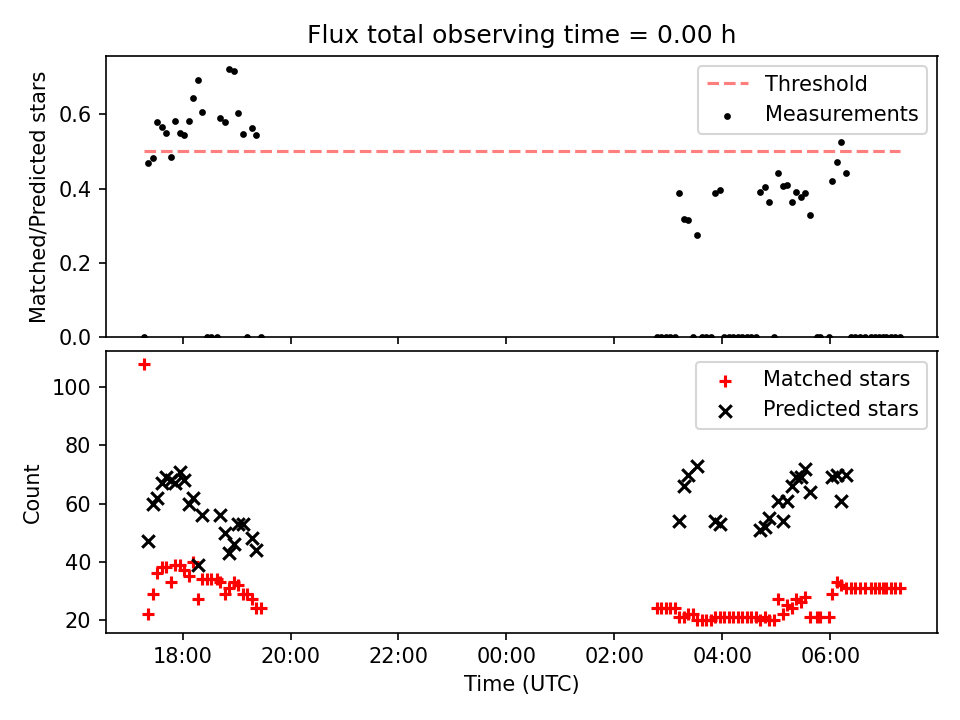 Flux total observing time = 0.00 h

Matched/Predicted stars

0.6
0.4
0.2
0.0

Threshold
Measurements

Count

100
80
60
40
20

Matched stars
Predicted stars

18:00 20:00 22:00 00:00 02:00 04:00 06:00
Time (UTC)